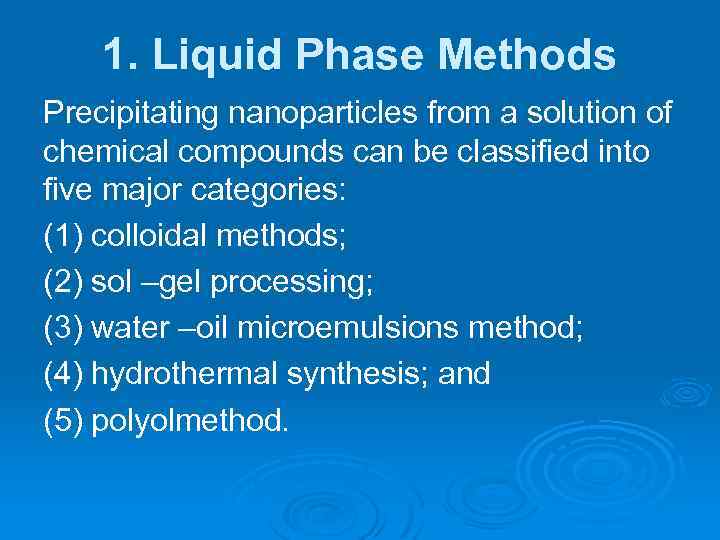 1. Liquid Phase Methods

Precipitating nanoparticles from a solution of chemical compounds can be classified into five major categories:

(1) colloidal methods;

(2) sol –gel processing;

(3) water –oil microemulsions method;

(4) hydrothermal synthesis; and

(5) polyolmethod.